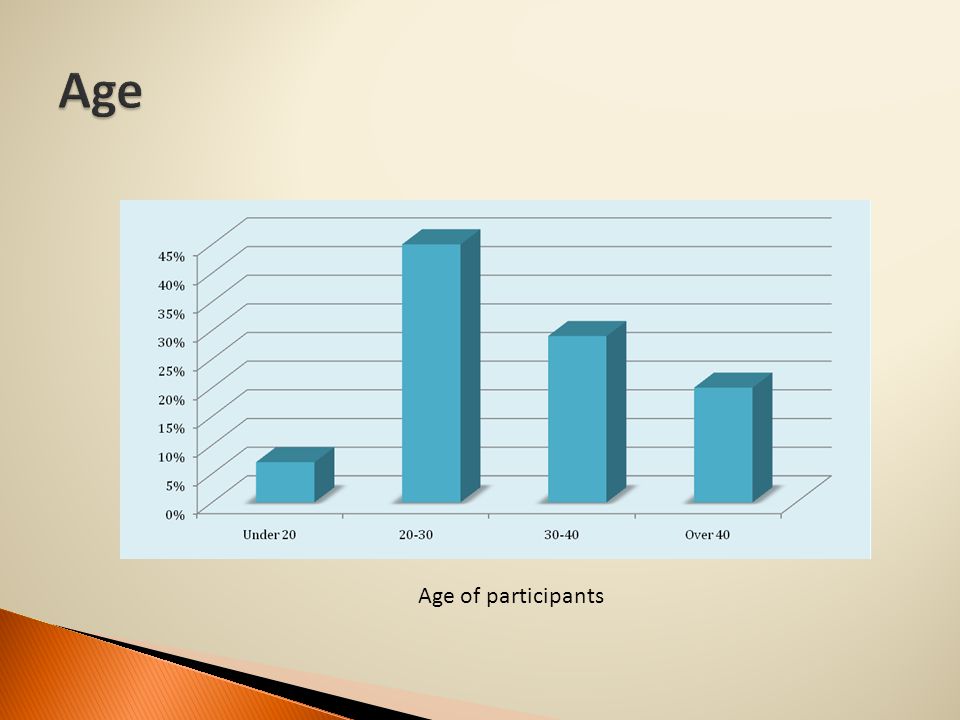 Age

45%
40%
35%
30%
25%
20%
15%
10%
5%
0%

Under 20
20-30
30-40
Over 40

Age of participants